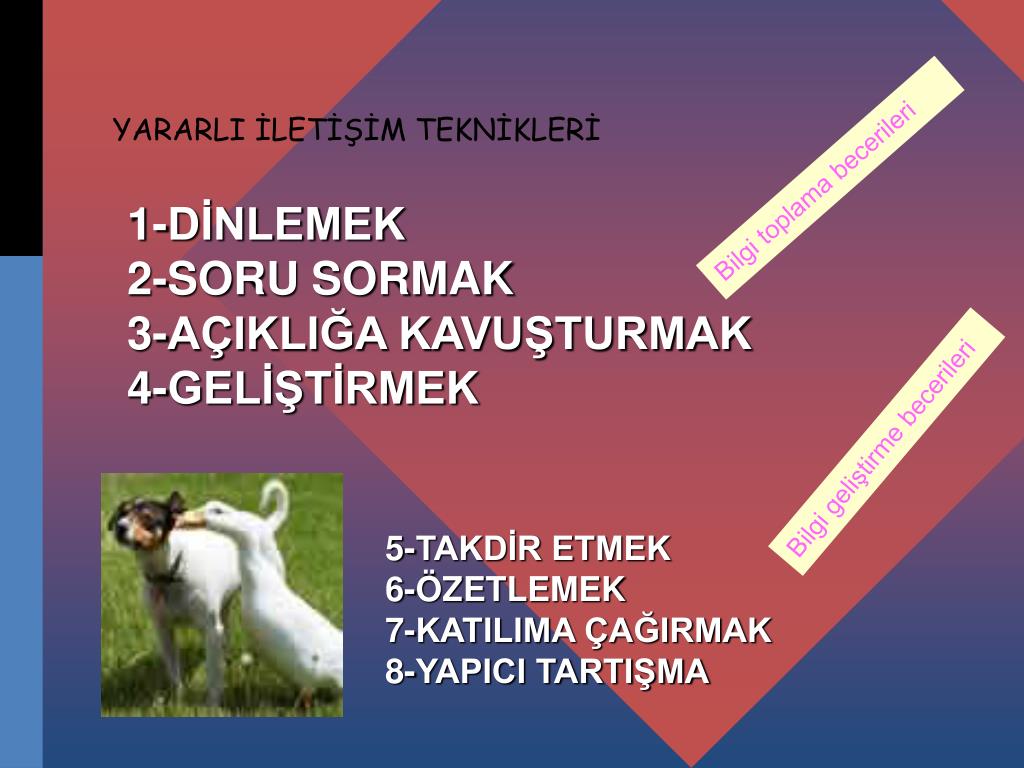 YARARLI İLETİŞİM TEKNİKLERİ

1-DİNLEMEK
2-SORU SORMAK
3-AÇIKLIĞA KAVUŞTURMAK
4-GELİŞTİRMEK

Bilgi toplama becerileri

Bilgi geliştirme becerileri

5-TAKDİR ETMEK
6-ÖZETLEMEK
7-KATILIMA ÇAĞIRMAK
8-YAPICI TARTIŞMA